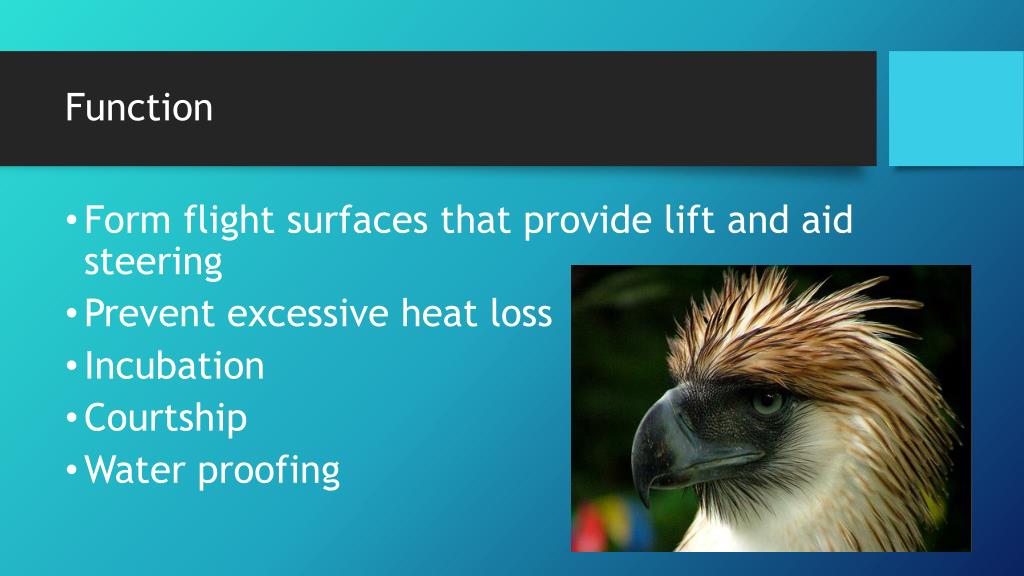 Function

• Form flight surfaces that provide lift and aid steering
• Prevent excessive heat loss
• Incubation
• Courtship
• Water proofing